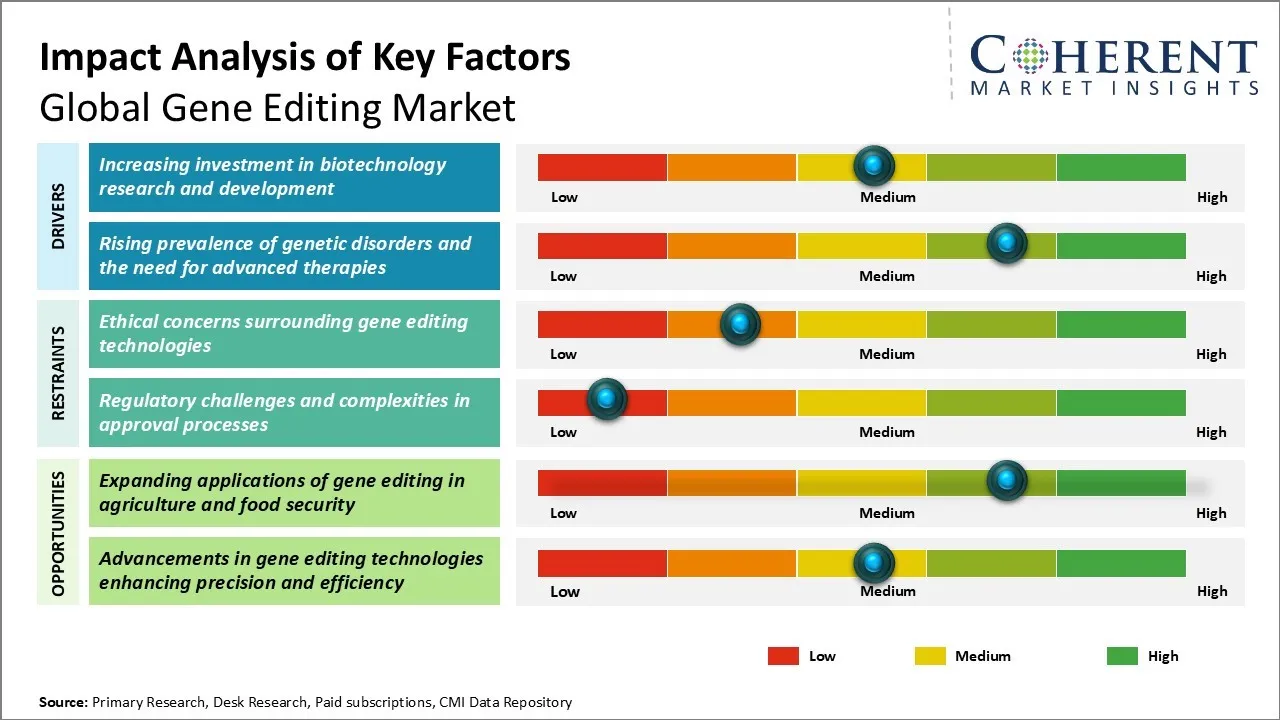 Impact Analysis of Key Factors
Global Gene Editing Market

COHERENT
MARKET INSIGHTS

DRIVERS

Increasing investment in biotechnology research and development

Low Medium High

Rising prevalence of genetic disorders and the need for advanced therapies

Low Medium High

RESTRAINTS

Ethical concerns surrounding gene editing technologies

Low Medium High

Regulatory challenges and complexities in approval processes

Low Medium High

OPPORTUNITIES

Expanding applications of gene editing in agriculture and food security

Low Medium High

Advancements in gene editing technologies enhancing precision and efficiency

Low Medium High

Low Medium High

Source: Primary Research, Desk Research, Paid subscriptions, CMI Data Repository